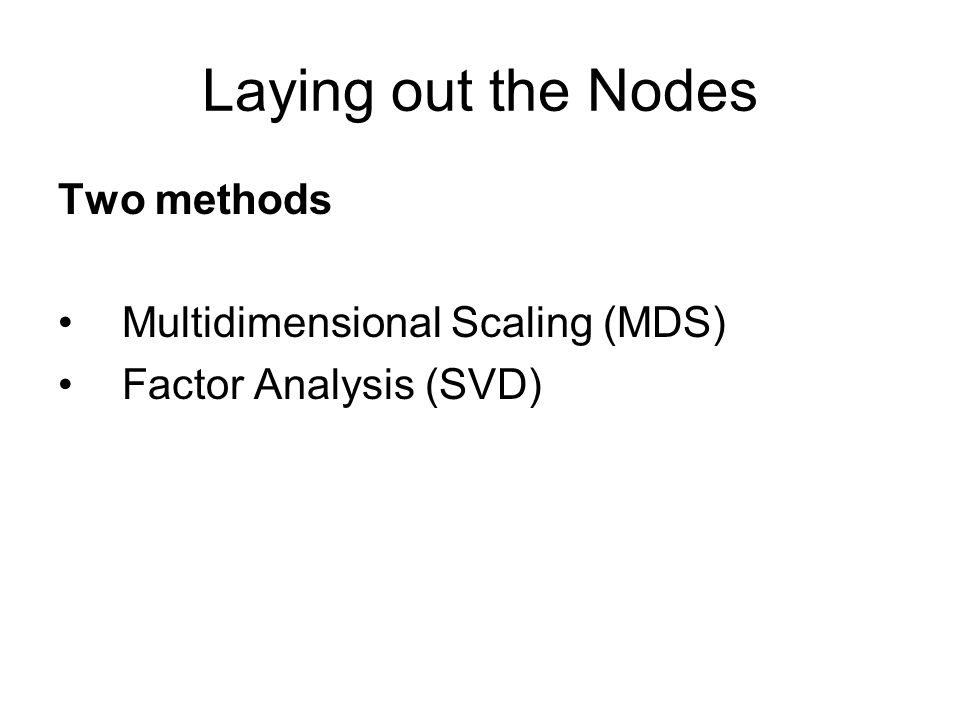 Laying out the Nodes

Two methods

•	Multidimensional Scaling (MDS)
•	Factor Analysis (SVD)